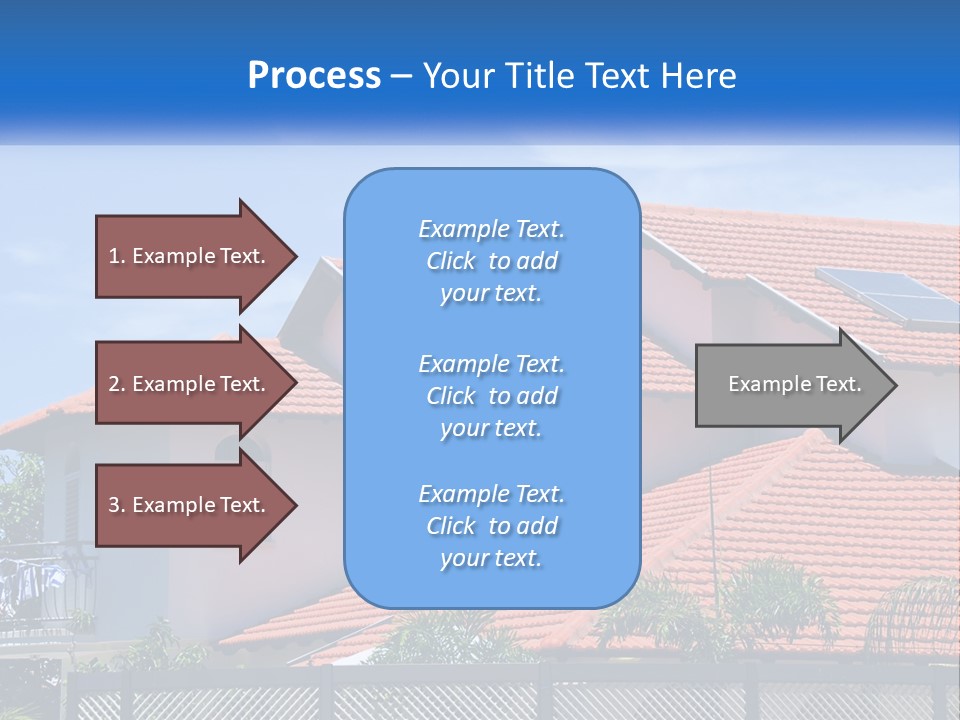 Process – Your Title Text Here

1. Example Text.

2. Example Text.

3. Example Text.

Example Text. Click to add your text.

Example Text. Click to add your text.

Example Text. Click to add your text.

Example Text.